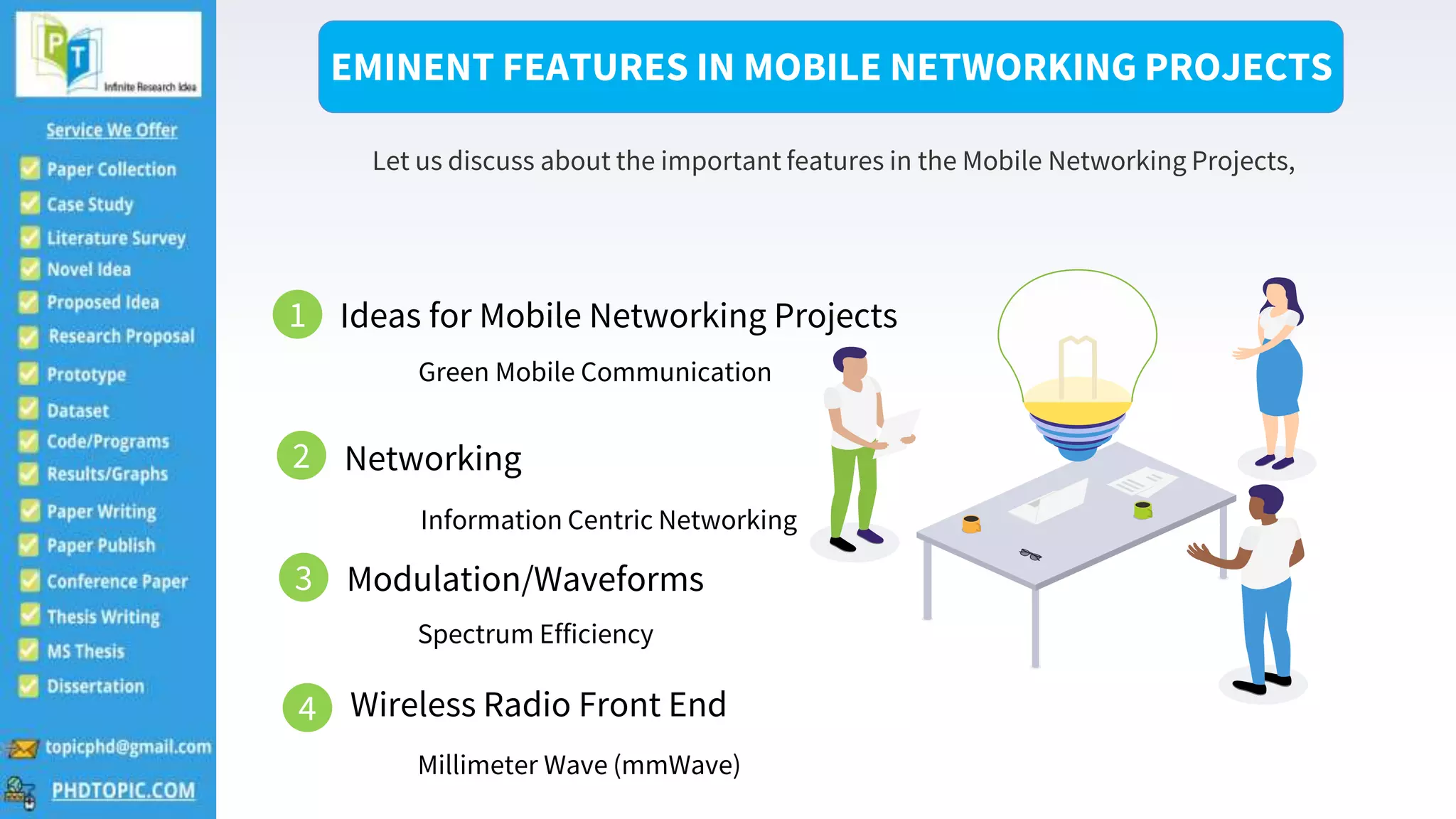 PT
Infinite Research Idea

Service We Offer

Paper Collection
Case Study
Literature Survey
Novel Idea
Proposed Idea
Research Proposal
Prototype
Dataset
Code/Programs
Results/Graphs
Paper Writing
Paper Publish
Conference Paper
Thesis Writing
MS Thesis
Dissertation

topicphd@gmail.com

PHDTOPIC.COM

EMINENT FEATURES IN MOBILE NETWORKING PROJECTS

Let us discuss about the important features in the Mobile Networking Projects,

1 Ideas for Mobile Networking Projects

Green Mobile Communication

2 Networking

Information Centric Networking

3 Modulation/Waveforms

Spectrum Efficiency

4 Wireless Radio Front End

Millimeter Wave (mmWave)